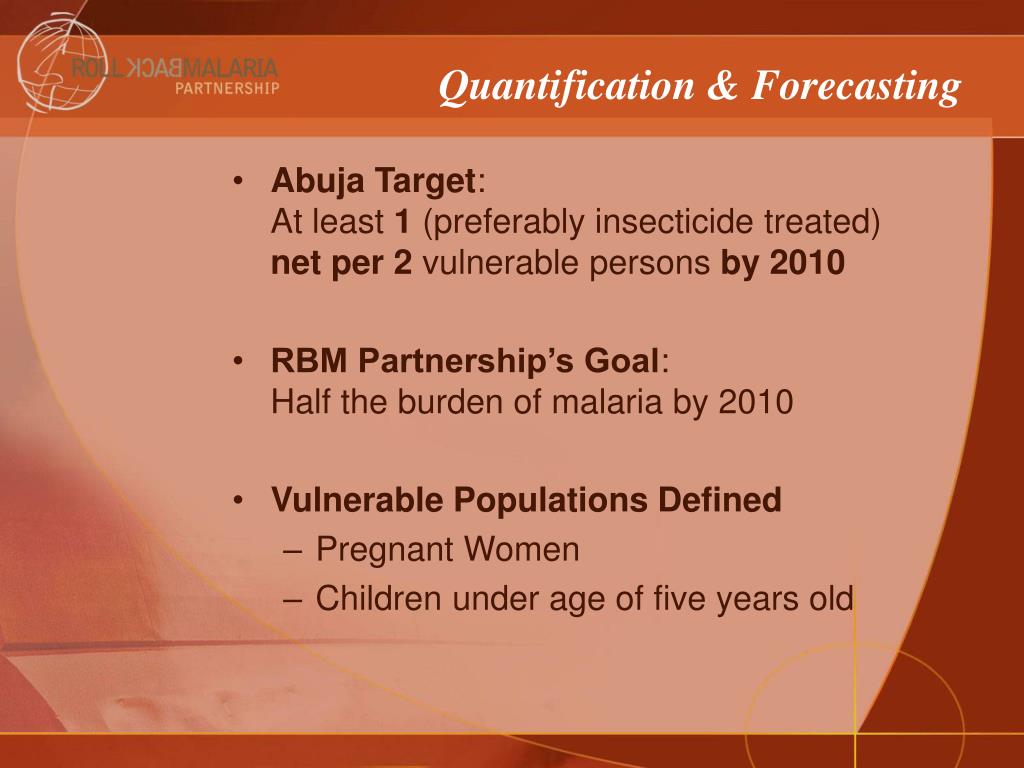 ROLL BACK MALARIA
PARTNERSHIP

Quantification & Forecasting

• Abuja Target:
At least 1 (preferably insecticide treated) net per 2 vulnerable persons by 2010

• RBM Partnership's Goal:
Half the burden of malaria by 2010

• Vulnerable Populations Defined
– Pregnant Women
– Children under age of five years old